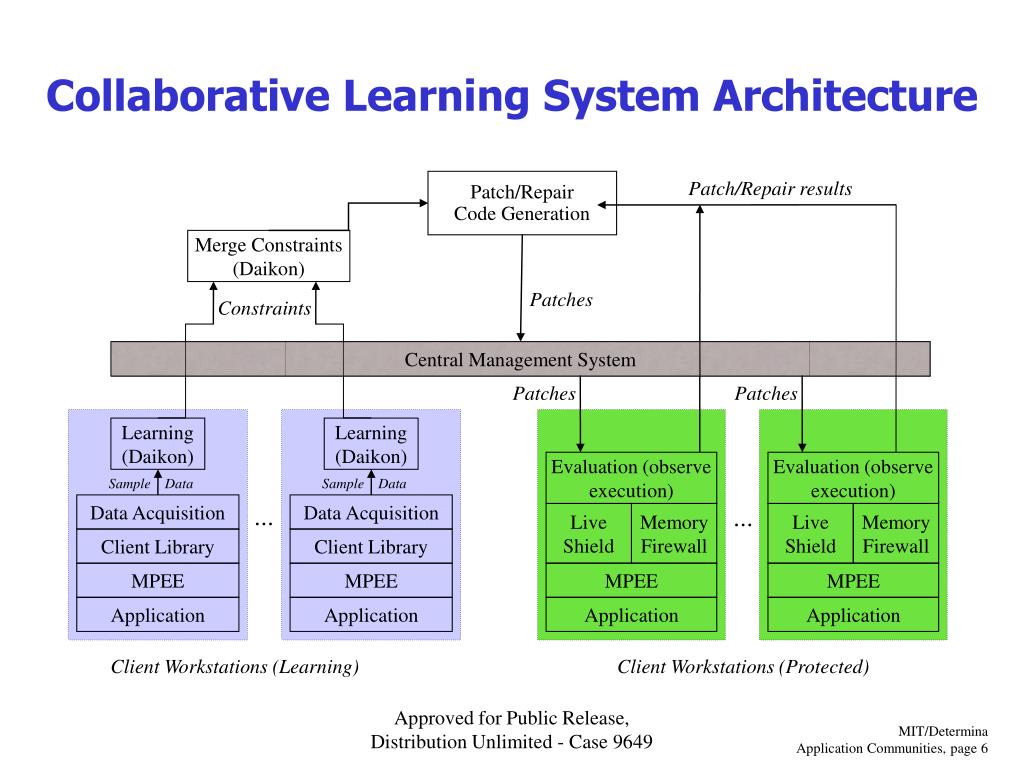 Collaborative Learning System Architecture

Patch/Repair Code Generation

Patch/Repair results

Merge Constraints (Daikon)

Constraints

Patches

Central Management System

Patches

Patches

Learning (Daikon)

Sample Data

Data Acquisition

Client Library

MPEE

Application

...

Learning (Daikon)

Sample Data

Data Acquisition

Client Library

MPEE

Application

Evaluation (observe execution)

Live Shield

Memory Firewall

MPEE

Application

...

Evaluation (observe execution)

Live Shield

Memory Firewall

MPEE

Application

Client Workstations (Learning)

Client Workstations (Protected)

Approved for Public Release, Distribution Unlimited - Case 9649

MIT/Determina
Application Communities, page 6